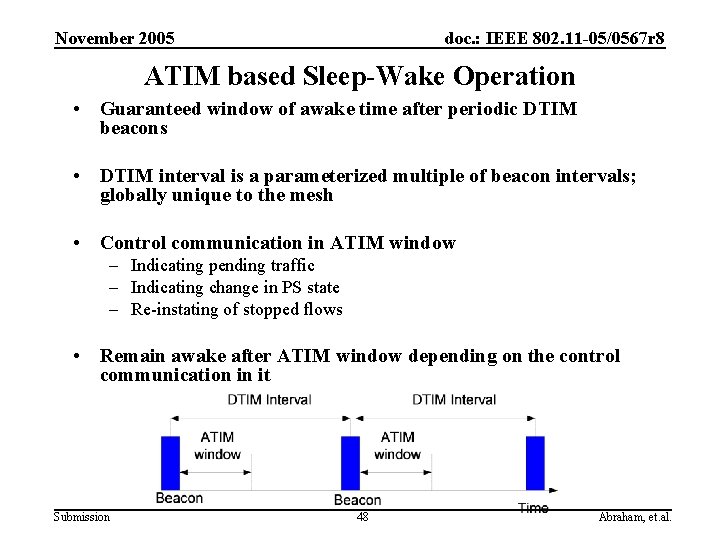 November 2005

doc.: IEEE 802.11-05/0567r8

ATIM based Sleep-Wake Operation

• Guaranteed window of awake time after periodic DTIM beacons

• DTIM interval is a parameterized multiple of beacon intervals; globally unique to the mesh

• Control communication in ATIM window
– Indicating pending traffic
– Indicating change in PS state
– Re-instating of stopped flows

• Remain awake after ATIM window depending on the control communication in it

DTIM Interval
DTIM Interval
ATIM window
ATIM window
Beacon
Beacon
Time

Submission

48

Abraham, et.al.